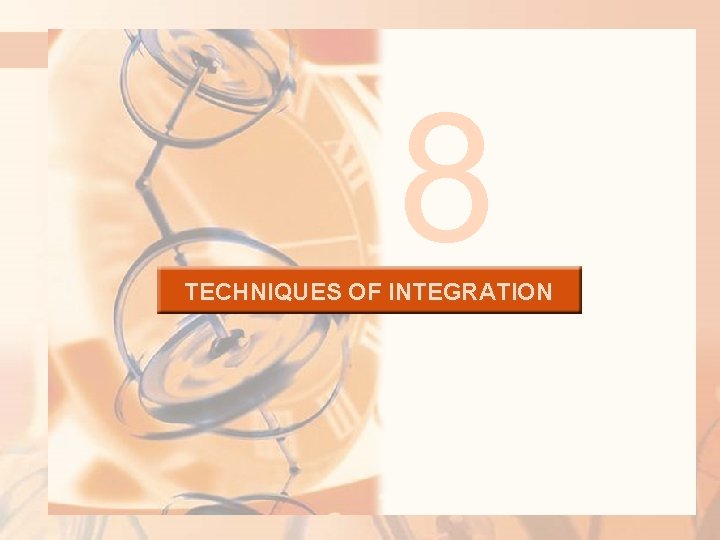 8

TECHNIQUES OF INTEGRATION